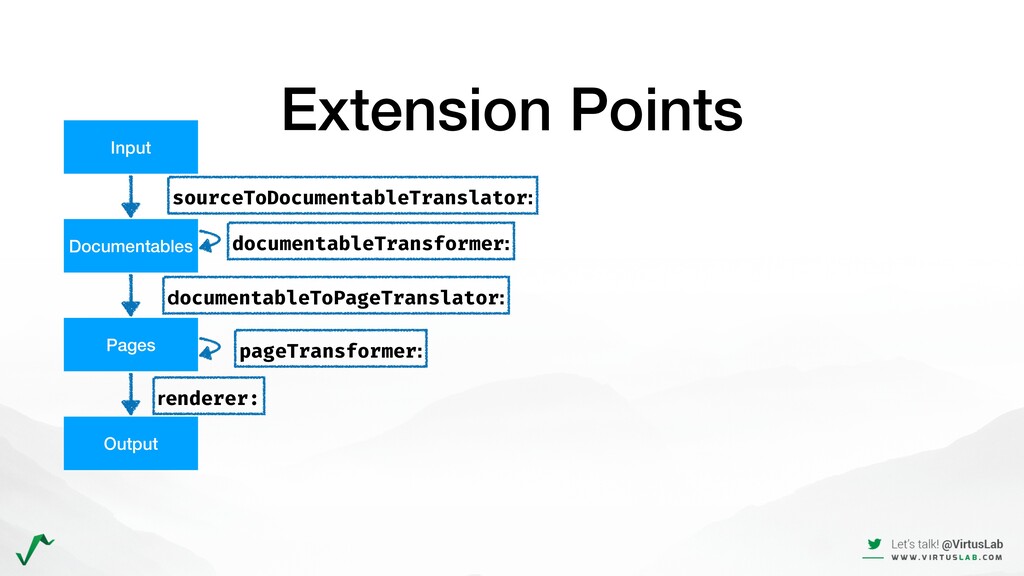 Extension Points

Input

sourceToDocumentableTranslator:

Documentables

documentableTransformer:

documentableToPageTranslator:

Pages

pageTransformer:

renderer:

Output

Let's talk! @VirtusLab
WWW.VIRTUSLAB.COM